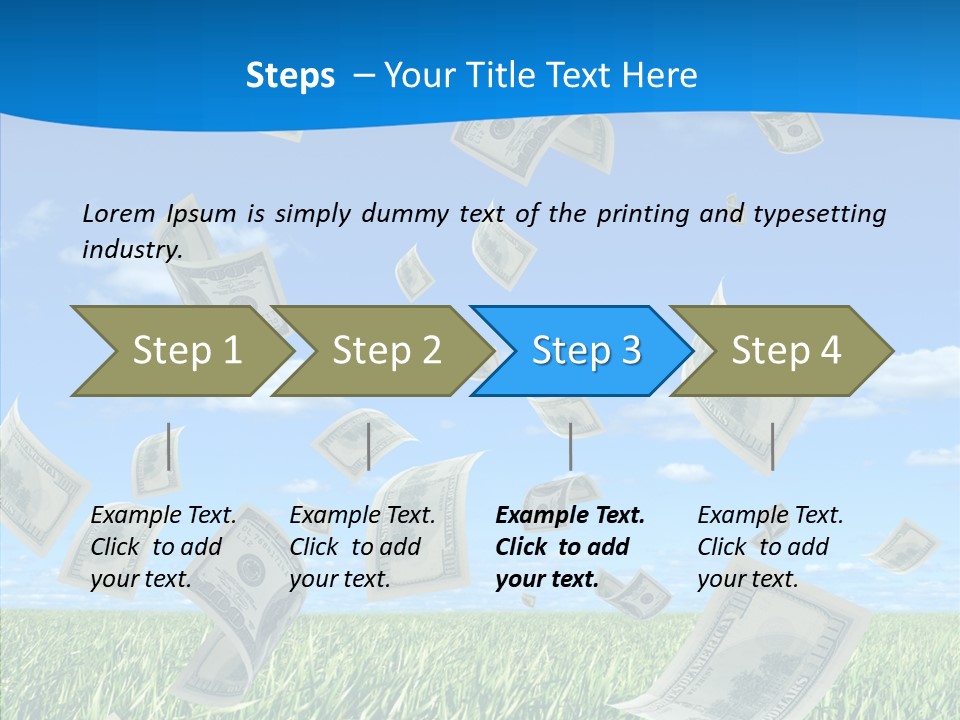 Steps – Your Title Text Here

Lorem Ipsum is simply dummy text of the printing and typesetting industry.

Step 1

Step 2

Step 3

Step 4

Example Text. Click to add your text.

Example Text. Click to add your text.

Example Text. Click to add your text.

Example Text. Click to add your text.